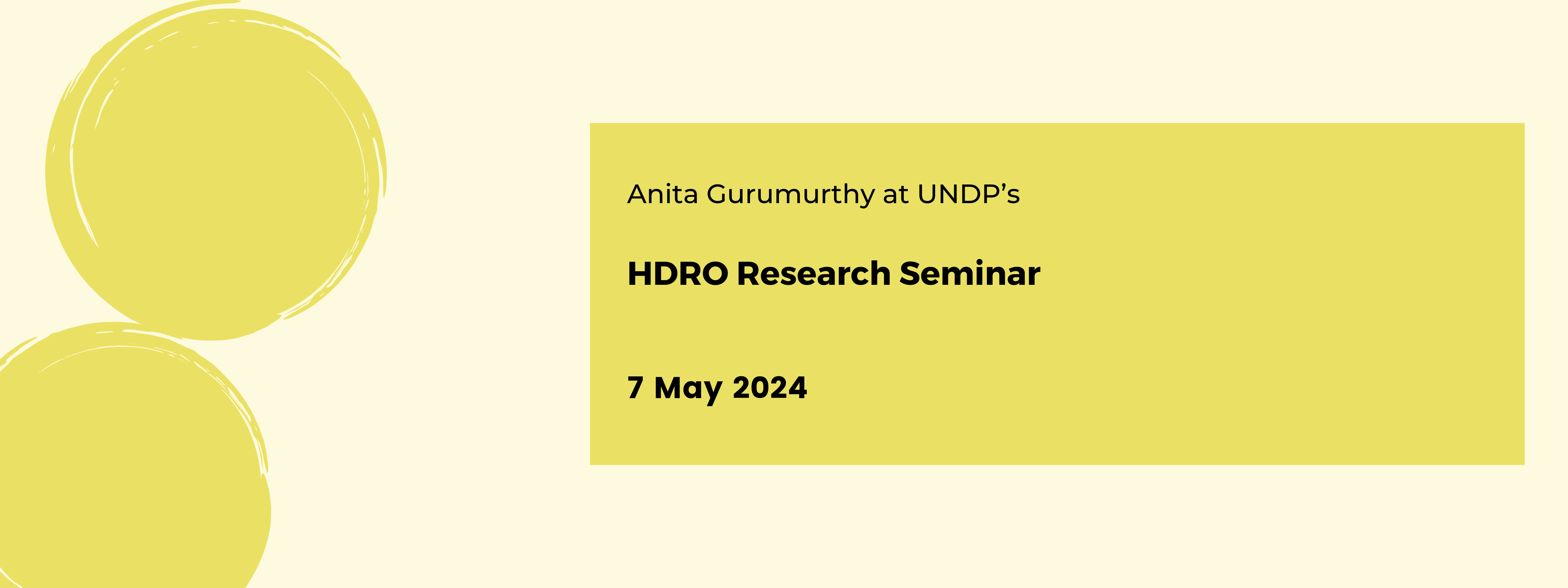 Anita Gurumurthy at UNDP’s

HDRO Research Seminar

7 May 2024